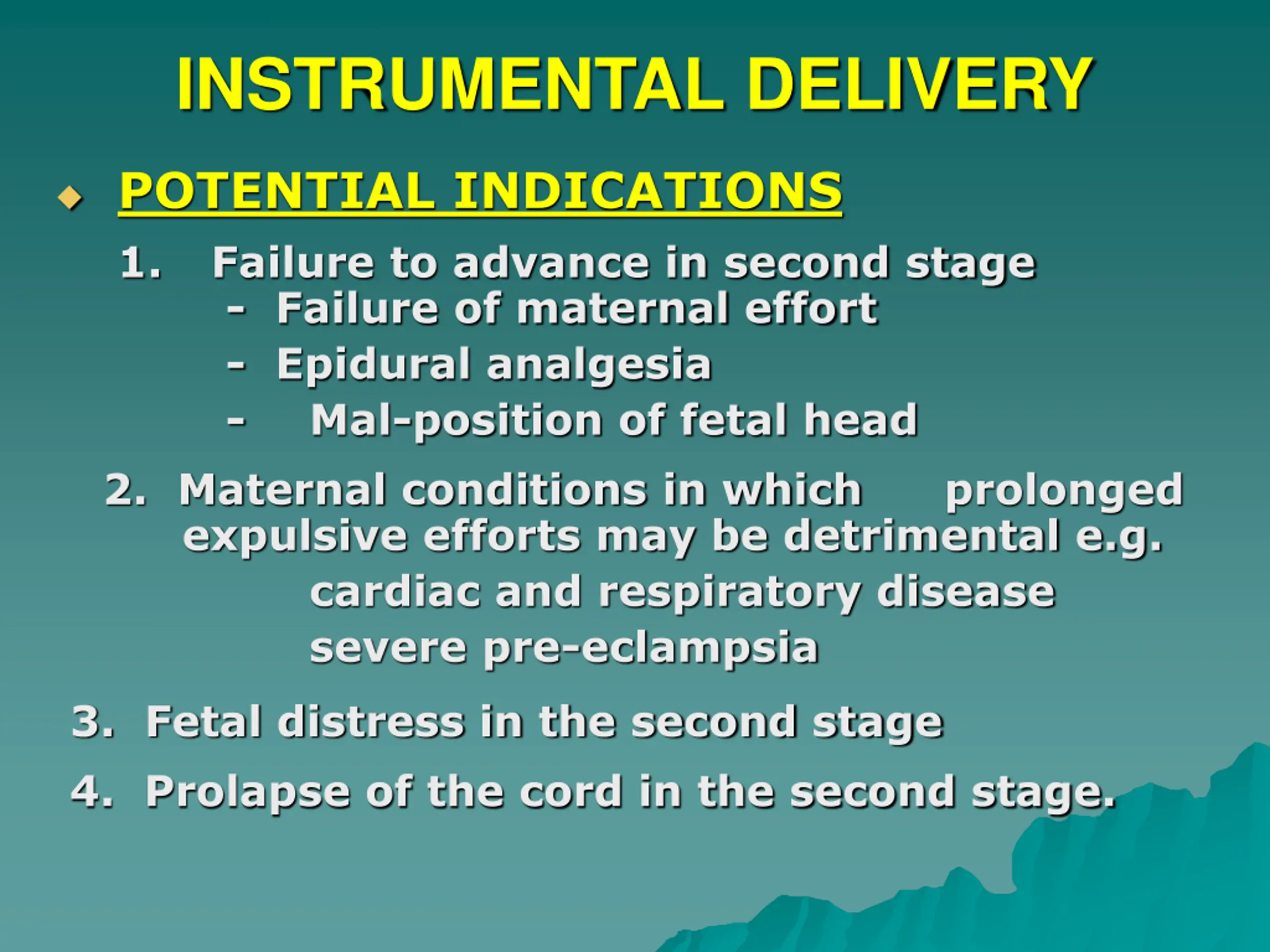 INSTRUMENTAL DELIVERY

POTENTIAL INDICATIONS

1. Failure to advance in second stage
- Failure of maternal effort
- Epidural analgesia
- Mal-position of fetal head

2. Maternal conditions in which prolonged expulsive efforts may be detrimental e.g.
cardiac and respiratory disease
severe pre-eclampsia

3. Fetal distress in the second stage

4. Prolapse of the cord in the second stage.